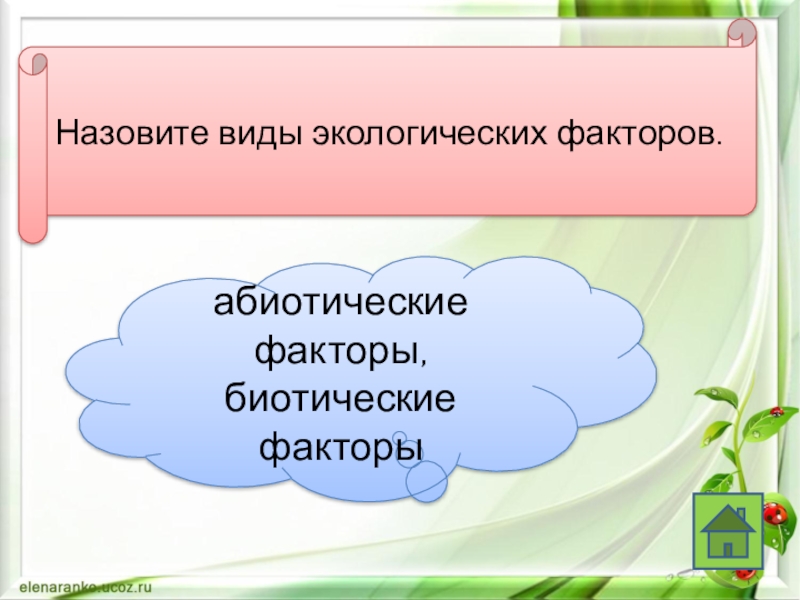 Назовите виды экологических факторов.

абиотические факторы, биотические факторы

elenaranko.ucoz.ru